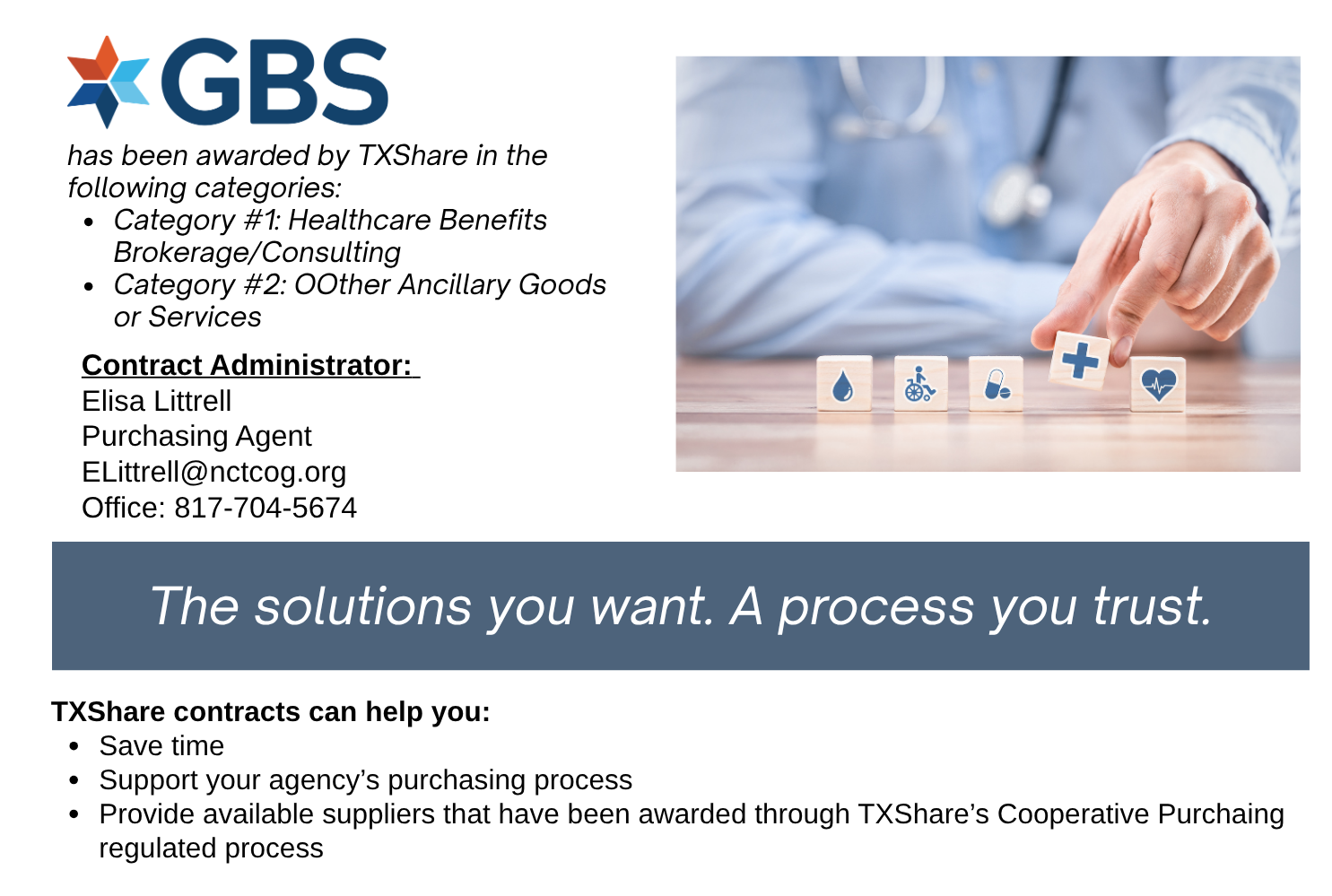 GBS

has been awarded by TXShare in the following categories:

• Category #1: Healthcare Benefits Brokerage/Consulting
• Category #2: OOther Ancillary Goods or Services

Contract Administrator:
Elisa Littrell
Purchasing Agent
ELittrell@nctcog.org
Office: 817-704-5674

The solutions you want. A process you trust.

TXShare contracts can help you:
• Save time
• Support your agency's purchasing process
• Provide available suppliers that have been awarded through TXShare's Cooperative Purchaing regulated process